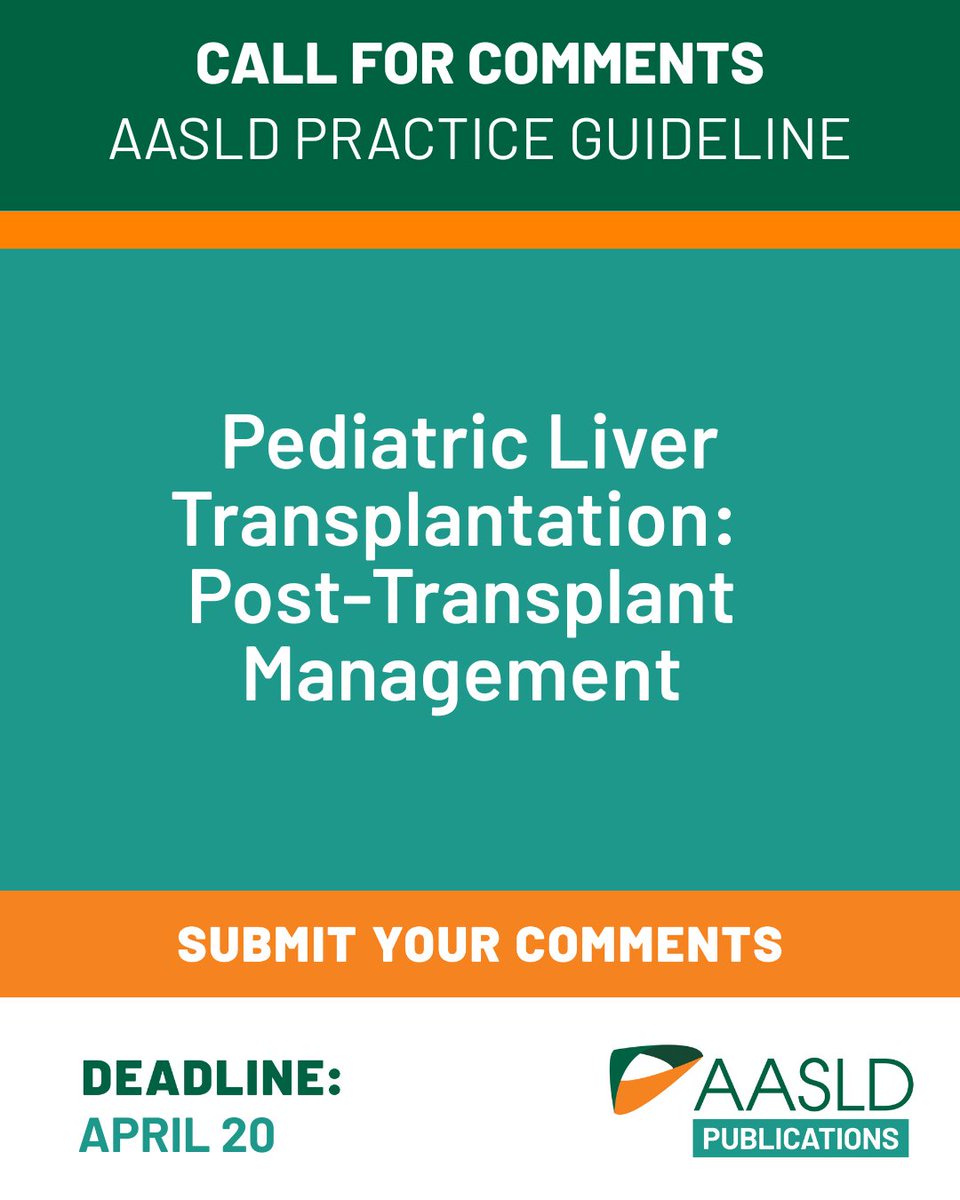 CALL FOR COMMENTS
AASLD PRACTICE GUIDELINE

Pediatric Liver Transplantation: Post-Transplant Management

SUBMIT YOUR COMMENTS

DEADLINE:
APRIL 20

AASLD
PUBLICATIONS